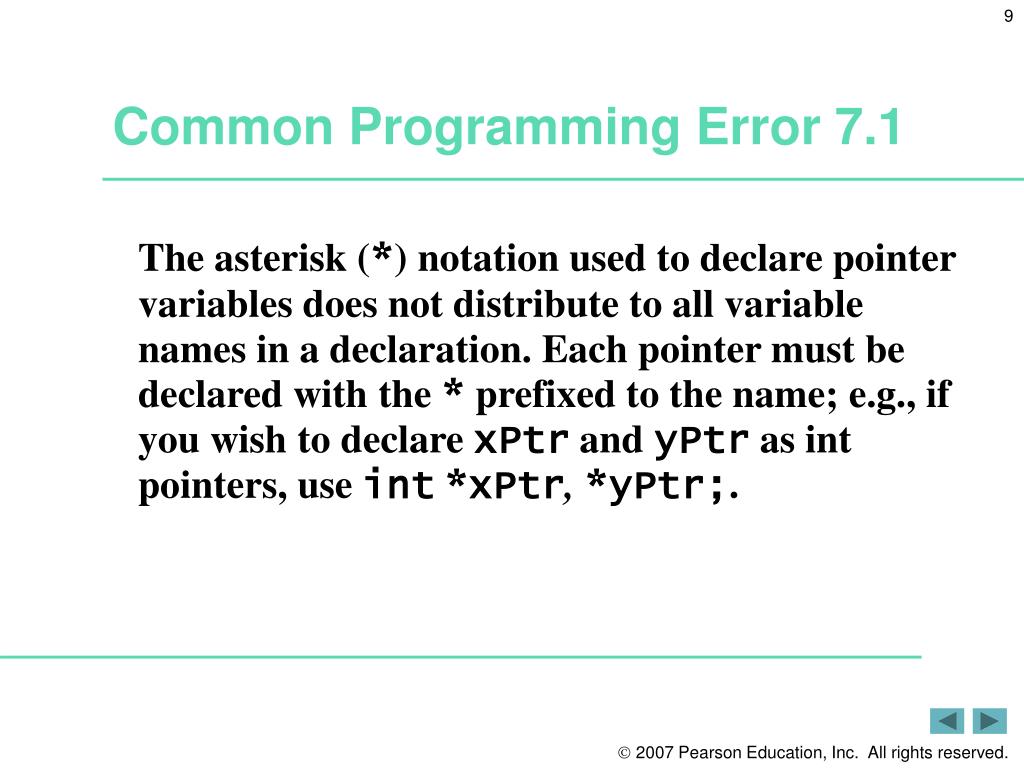 9

Common Programming Error 7.1

The asterisk (*) notation used to declare pointer variables does not distribute to all variable names in a declaration. Each pointer must be declared with the * prefixed to the name; e.g., if you wish to declare xPtr and yPtr as int pointers, use int *xPtr, *yPtr;.

© 2007 Pearson Education, Inc. All rights reserved.